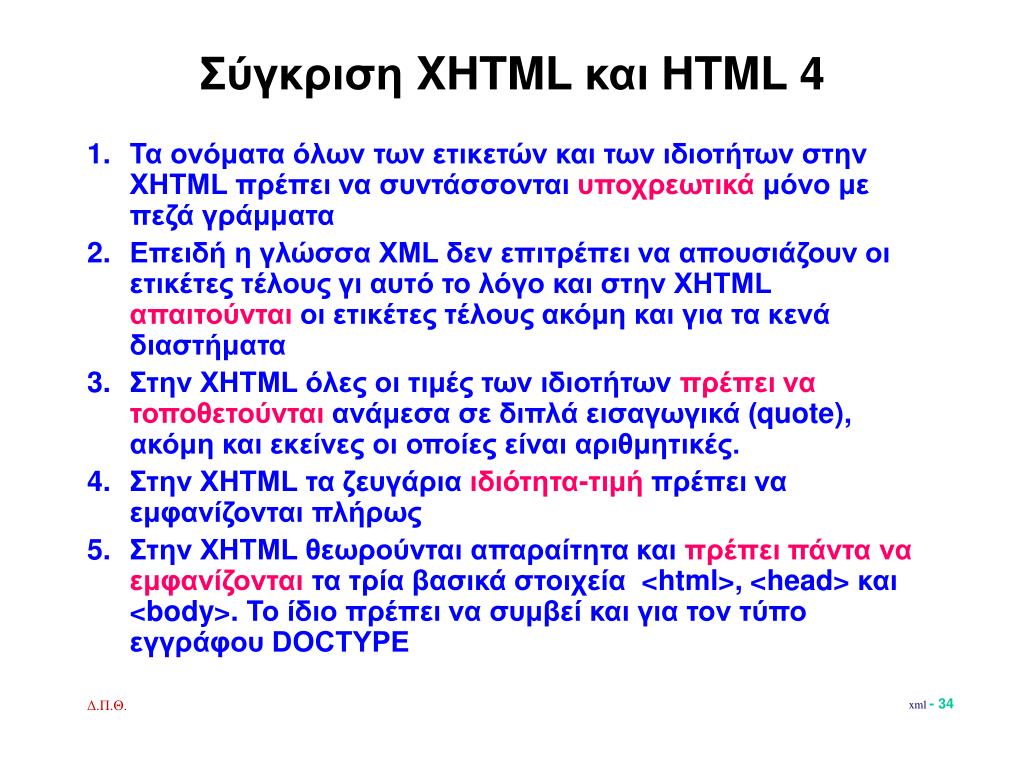 Σύγκριση XHTML και HTML 4

1. Τα ονόματα όλων των ετικετών και των ιδιοτήτων στην XHTML πρέπει να συντάσσονται υποχρεωτικά μόνο με πεζά γράμματα

2. Επειδή η γλώσσα XML δεν επιτρέπει να απουσιάζουν οι ετικέτες τέλους γι αυτό το λόγο και στην XHTML απαιτούνται οι ετικέτες τέλους ακόμη και για τα κενά διαστήματα

3. Στην XHTML όλες οι τιμές των ιδιοτήτων πρέπει να τοποθετούνται ανάμεσα σε διπλά εισαγωγικά (quote), ακόμη και εκείνες οι οποίες είναι αριθμητικές.

4. Στην XHTML τα ζευγάρια ιδιότητα-τιμή πρέπει να εμφανίζονται πλήρως

5. Στην XHTML θεωρούνται απαραίτητα και πρέπει πάντα να εμφανίζονται τα τρία βασικά στοιχεία <html>, <head> και <body>. Το ίδιο πρέπει να συμβεί και για τον τύπο εγγράφου DOCTYPE

Δ.Π.Θ.

xml - 34